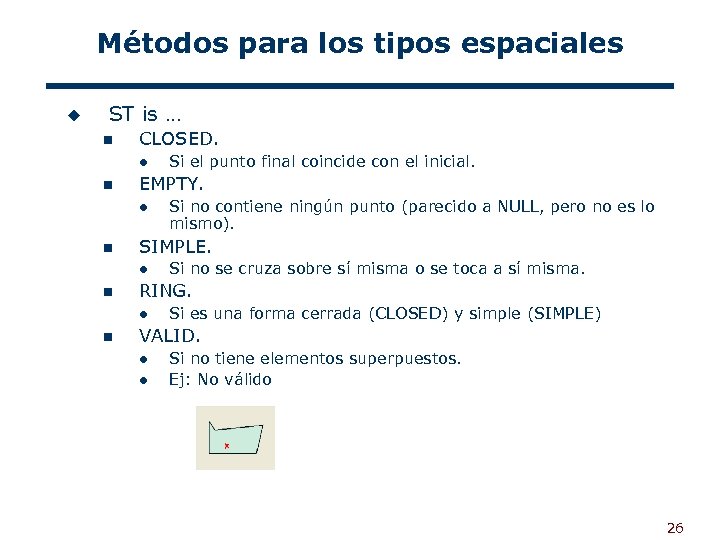 Métodos para los tipos espaciales

ST is …

CLOSED.

Si el punto final coincide con el inicial.

EMPTY.

Si no contiene ningún punto (parecido a NULL, pero no es lo mismo).

SIMPLE.

Si no se cruza sobre sí misma o se toca a sí misma.

RING.

Si es una forma cerrada (CLOSED) y simple (SIMPLE)

VALID.

Si no tiene elementos superpuestos.

Ej: No válido

26